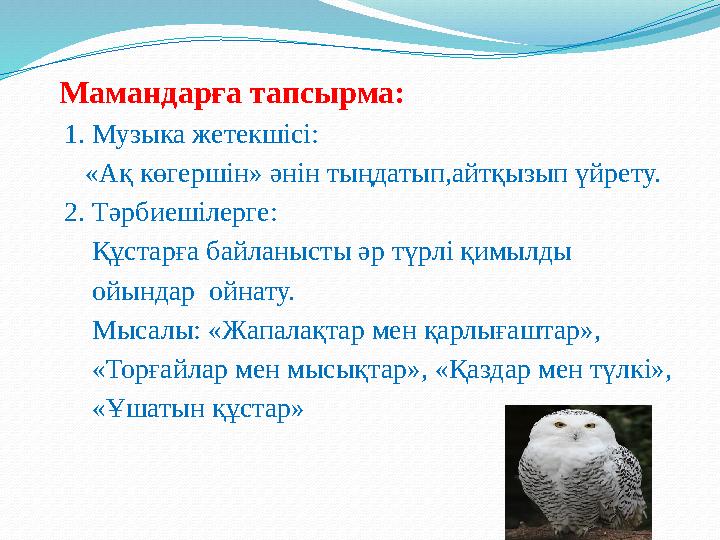 Мамандарға тапсырма:

1. Музыка жетекшісі:
«Ақ көгершін» әнін тыңдатып,айтқызып үйрету.

2. Тәрбиешілерге:
Құстарға байланысты әр түрлі қимылды ойындар ойнату.
Мысалы: «Жапалақтар мен қарлығаштар», «Торғайлар мен мысықтар», «Қаздар мен түлкі», «Ұшатын құстар»